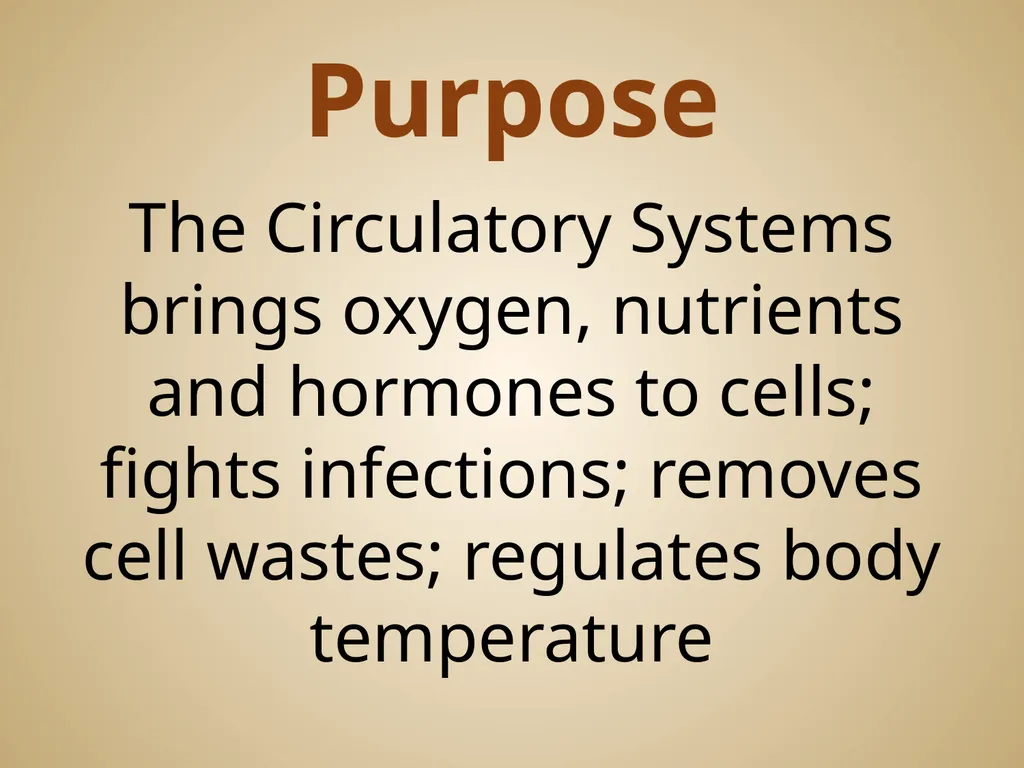 Purpose

The Circulatory Systems brings oxygen, nutrients and hormones to cells; fights infections; removes cell wastes; regulates body temperature